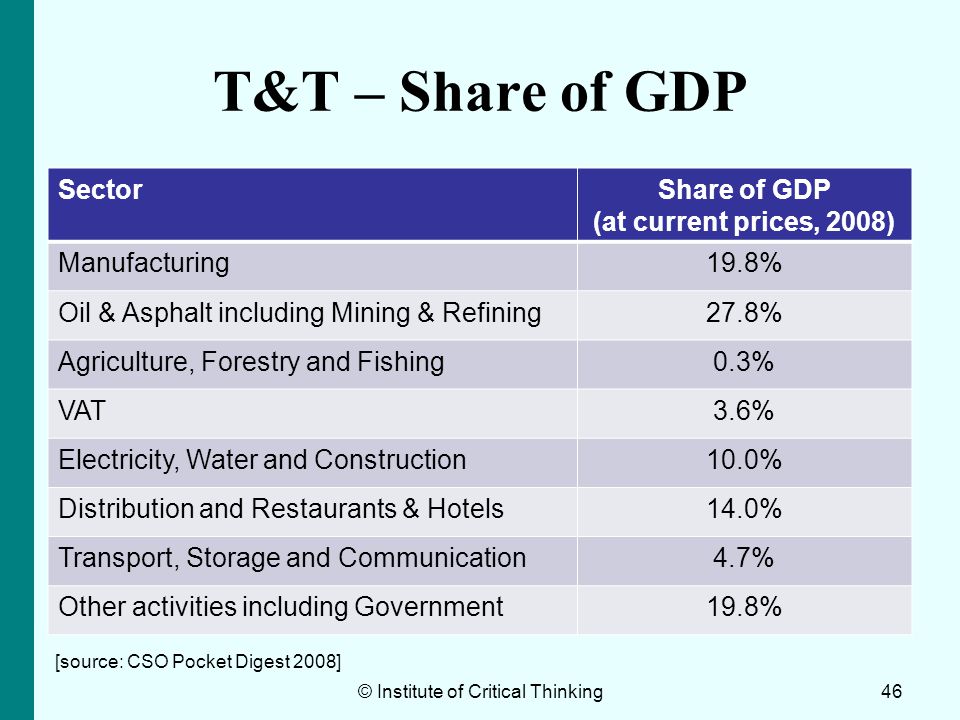 T&T – Share of GDP

| Sector | Share of GDP (at current prices, 2008) |
|---|---|
| Manufacturing | 19.8% |
| Oil & Asphalt including Mining & Refining | 27.8% |
| Agriculture, Forestry and Fishing | 0.3% |
| VAT | 3.6% |
| Electricity, Water and Construction | 10.0% |
| Distribution and Restaurants & Hotels | 14.0% |
| Transport, Storage and Communication | 4.7% |
| Other activities including Government | 19.8% |

[source: CSO Pocket Digest 2008]

© Institute of Critical Thinking

46